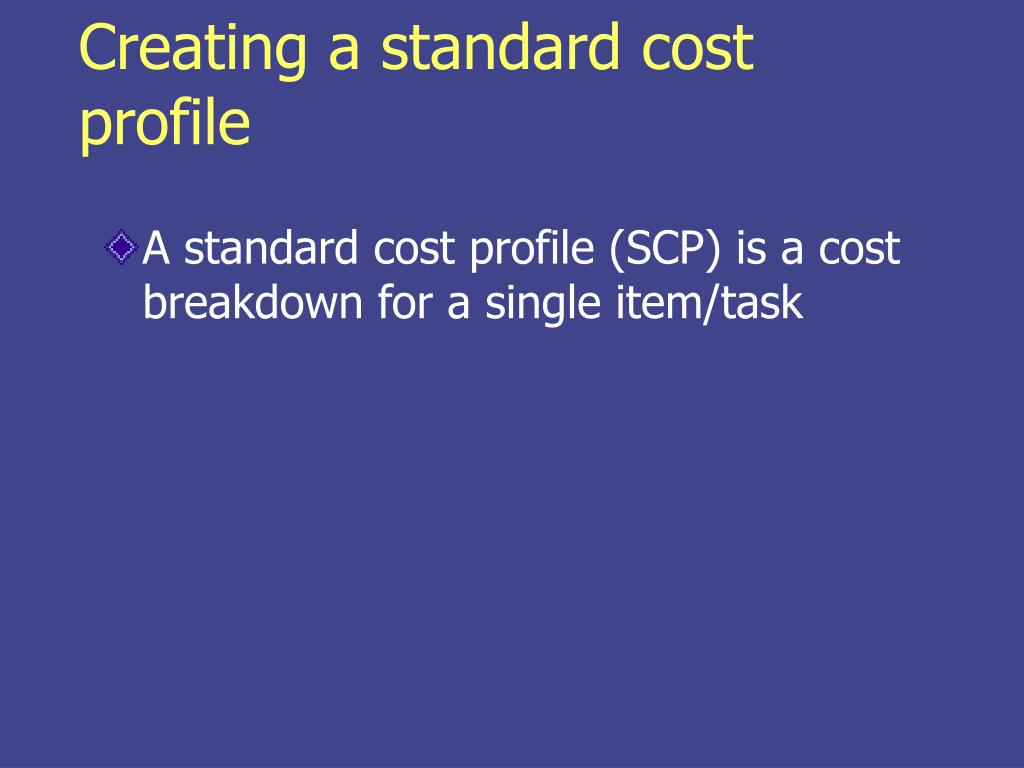 Creating a standard cost profile

A standard cost profile (SCP) is a cost breakdown for a single item/task